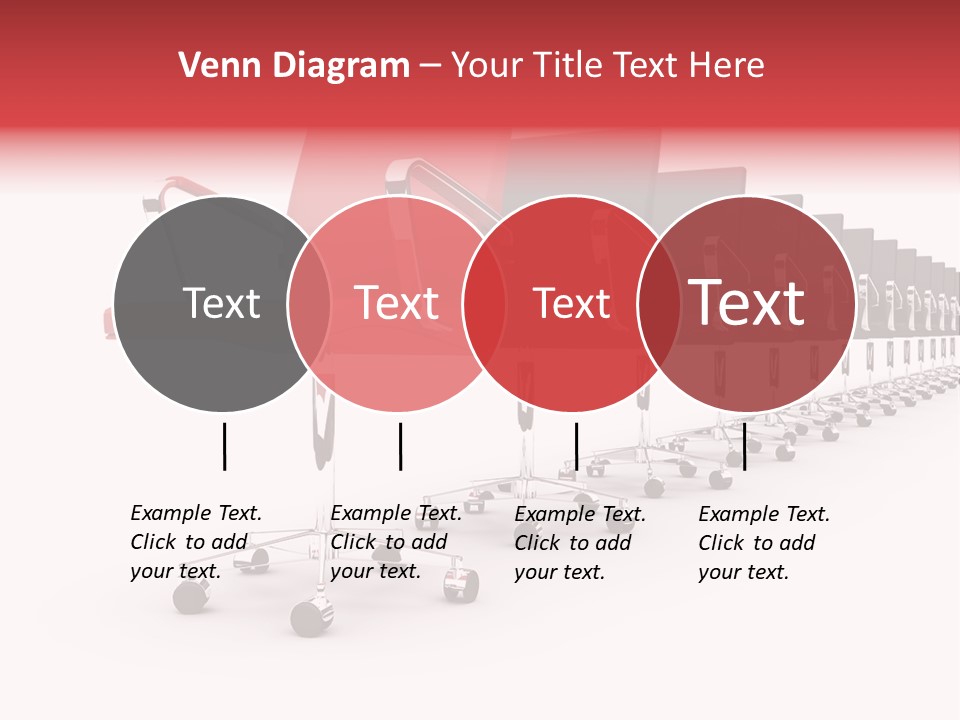 Venn Diagram – Your Title Text Here

Text

Text

Text

Text

Example Text. Click to add your text.

Example Text. Click to add your text.

Example Text. Click to add your text.

Example Text. Click to add your text.